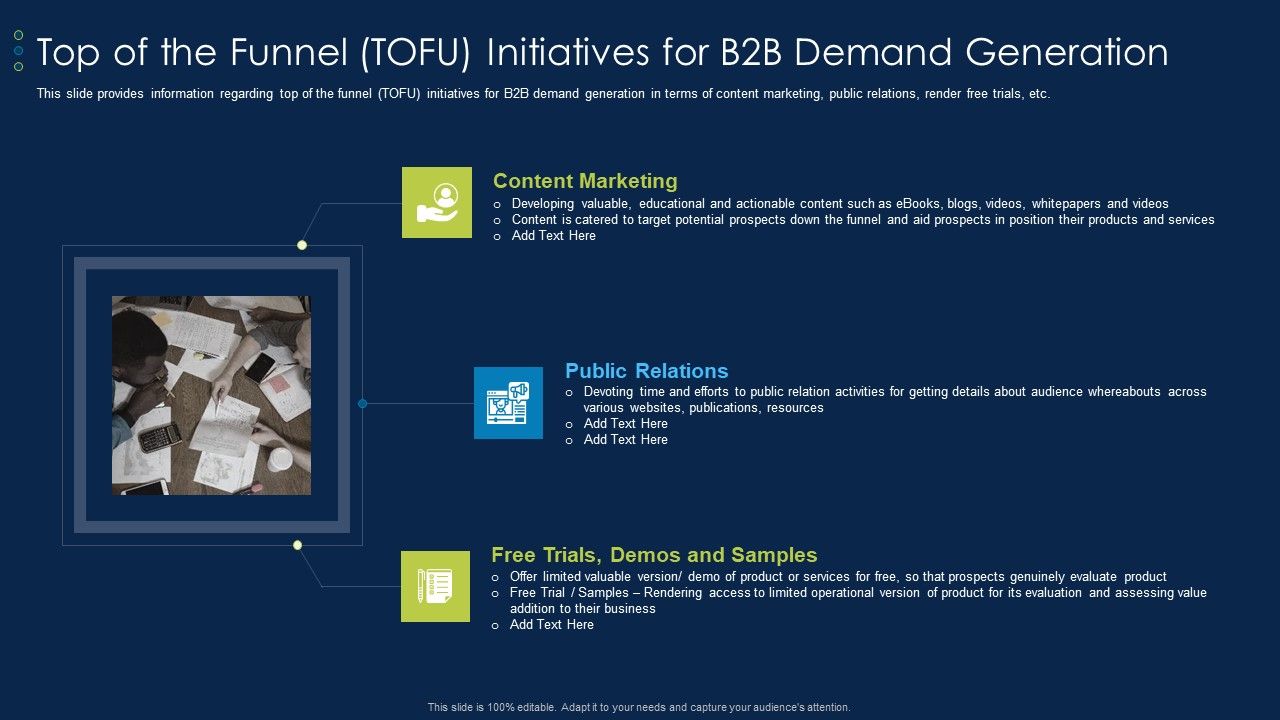 Top of the Funnel (TOFU) Initiatives for B2B Demand Generation

This slide provides information regarding top of the funnel (TOFU) initiatives for B2B demand generation in terms of content marketing, public relations, render free trials, etc.

Content Marketing

o Developing valuable, educational and actionable content such as eBooks, blogs, videos, whitepapers and videos
o Content is catered to target potential prospects down the funnel and aid prospects in position their products and services
o Add Text Here

Public Relations

o Devoting time and efforts to public relation activities for getting details about audience whereabouts across various websites, publications, resources
o Add Text Here
o Add Text Here

Free Trials, Demos and Samples

o Offer limited valuable version/ demo of product or services for free, so that prospects genuinely evaluate product
o Free Trial / Samples – Rendering access to limited operational version of product for its evaluation and assessing value addition to their business
o Add Text Here

This slide is 100% editable. Adapt it to your needs and capture your audience's attention.